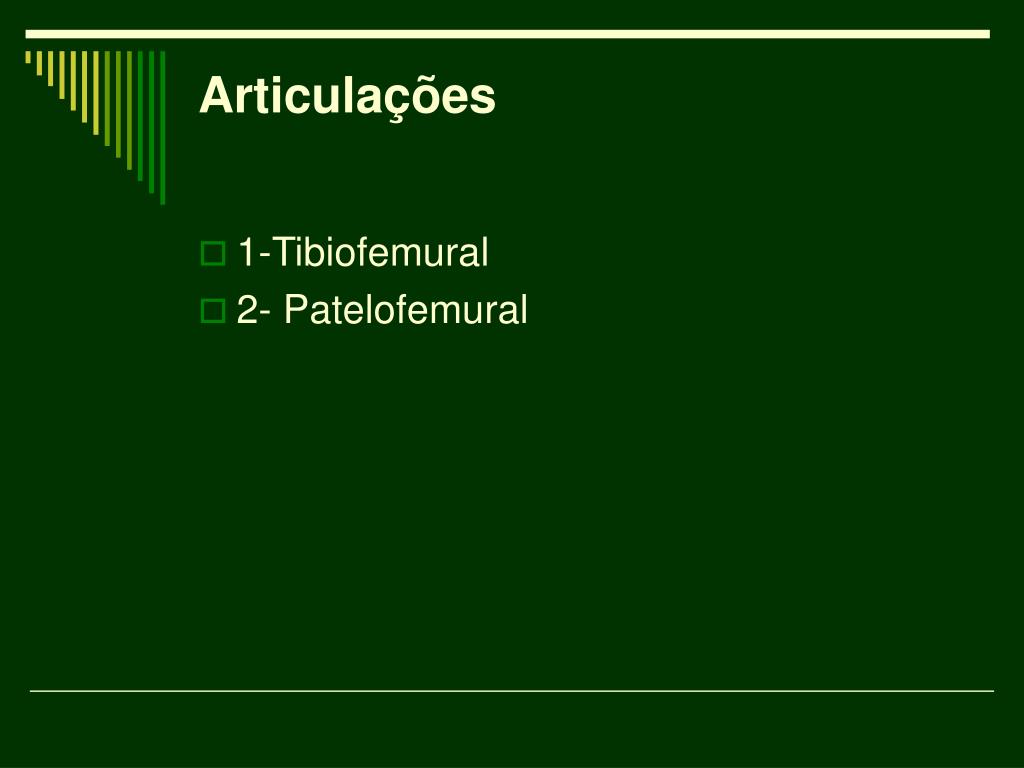 Articulações

1-Tibiofemural
2- Patelofemural